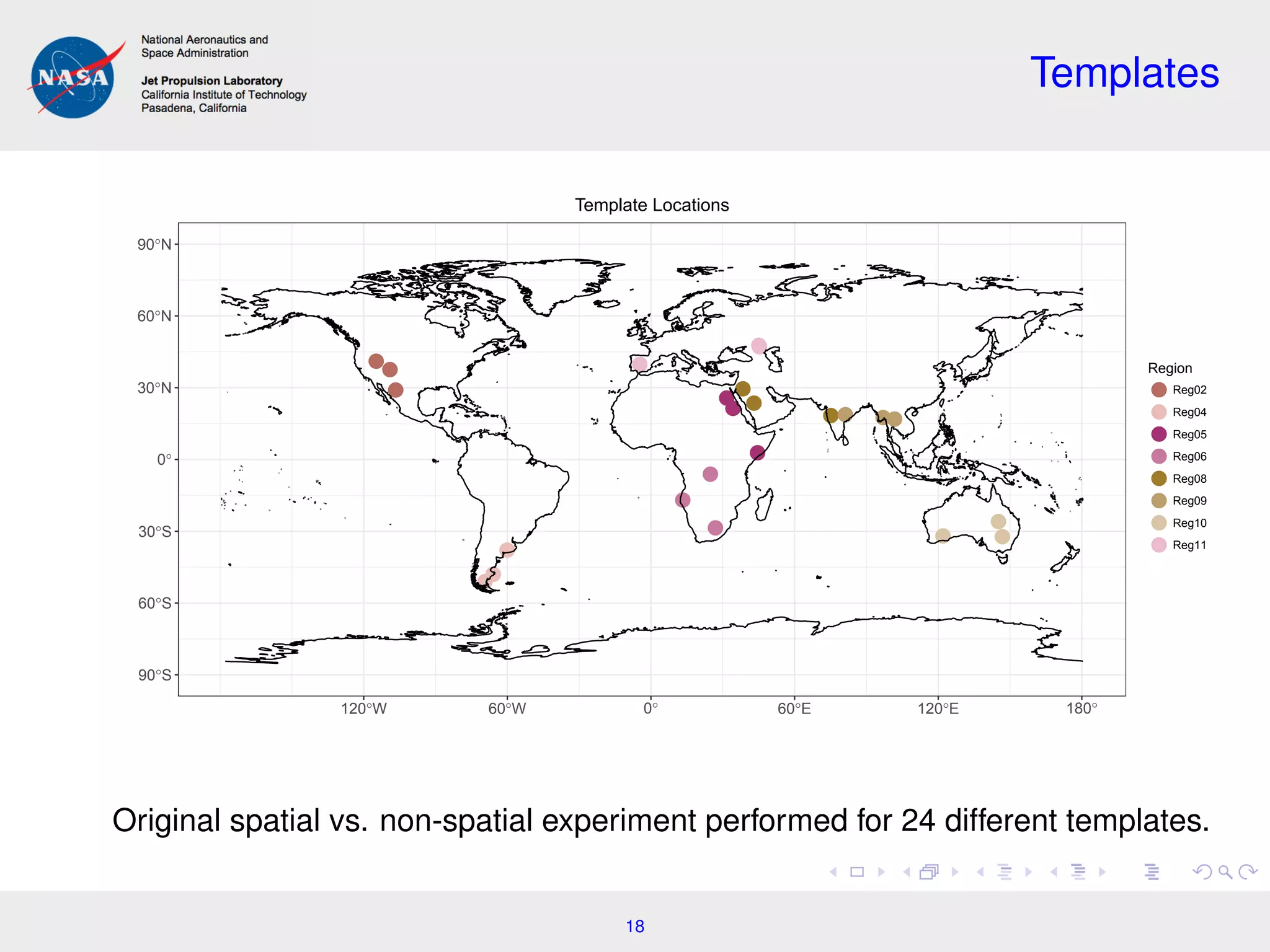 NASA

National Aeronautics and Space Administration

Jet Propulsion Laboratory
California Institute of Technology
Pasadena, California

Templates

Template Locations

90°N
60°N
30°N
0°
30°S
60°S
90°S

120°W 60°W 0° 60°E 120°E 180°

Region
Reg02
Reg04
Reg05
Reg06
Reg08
Reg09
Reg10
Reg11

Original spatial vs. non-spatial experiment performed for 24 different templates.

18